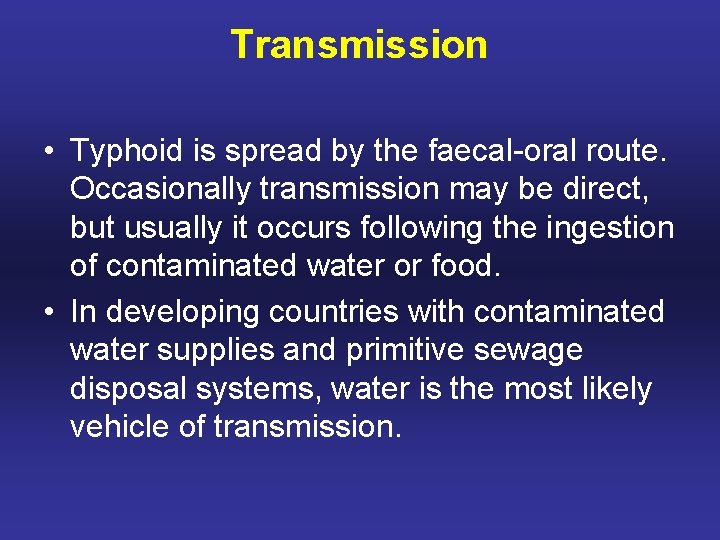 Transmission

• Typhoid is spread by the faecal-oral route. Occasionally transmission may be direct, but usually it occurs following the ingestion of contaminated water or food.

• In developing countries with contaminated water supplies and primitive sewage disposal systems, water is the most likely vehicle of transmission.